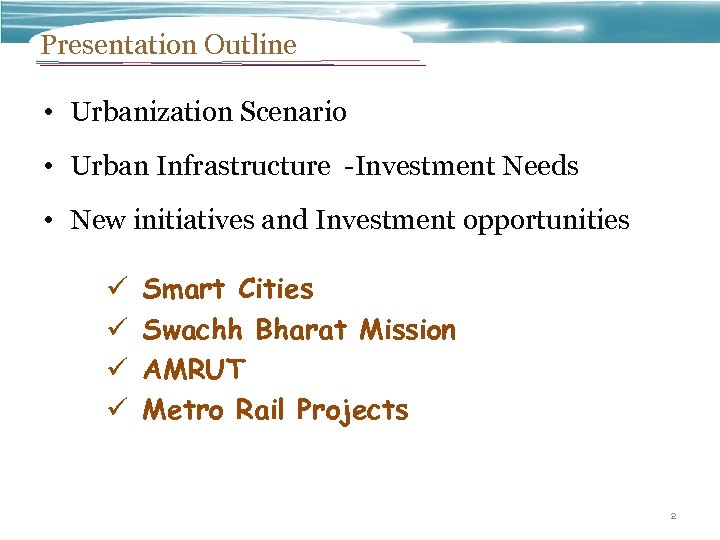 Presentation Outline

• Urbanization Scenario

• Urban Infrastructure -Investment Needs

• New initiatives and Investment opportunities

✓ Smart Cities
✓ Swachh Bharat Mission
✓ AMRUT
✓ Metro Rail Projects

2